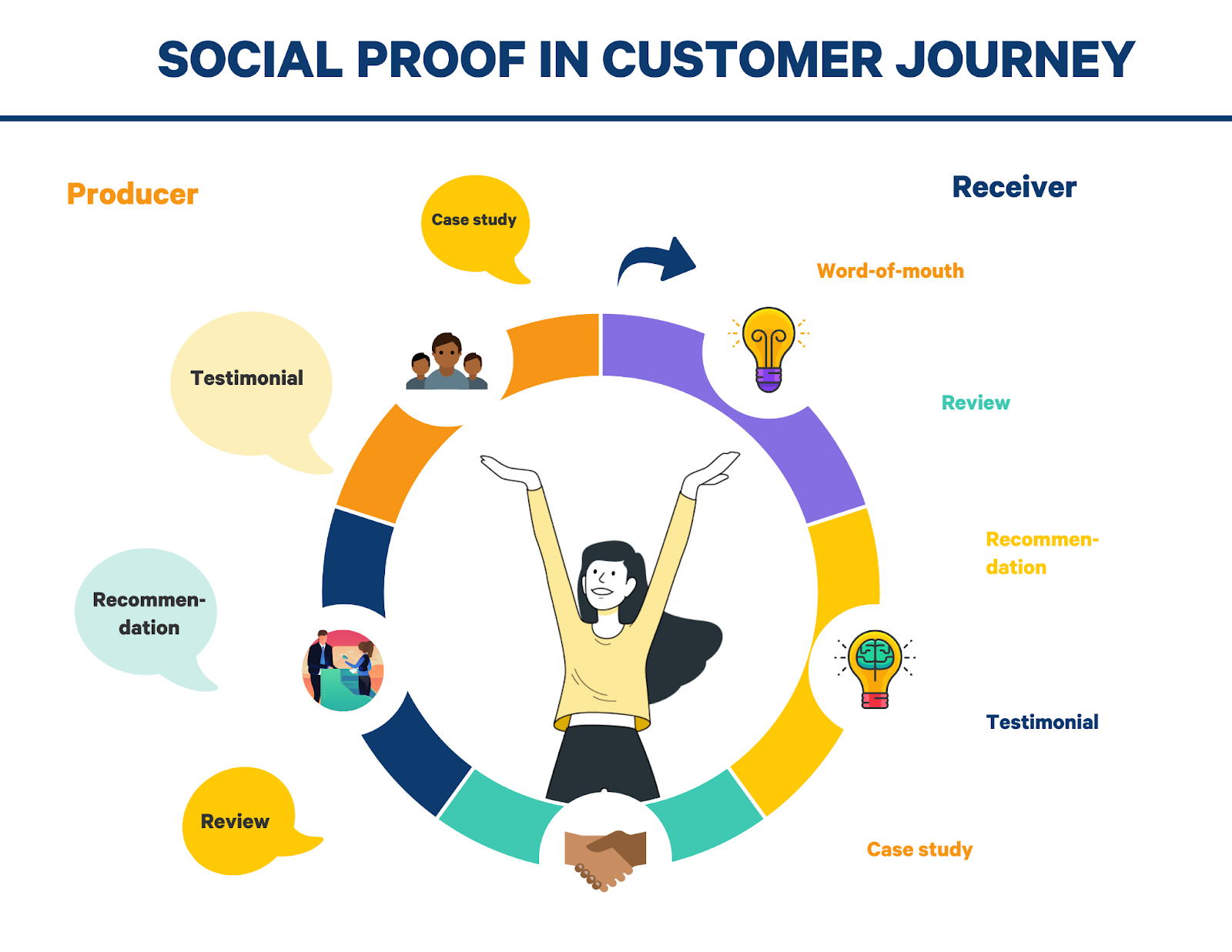 SOCIAL PROOF IN CUSTOMER JOURNEY

Producer

Case study

Testimonial

Recommendation

Review

Receiver

Word-of-mouth

Review

Recommendation

Testimonial

Case study